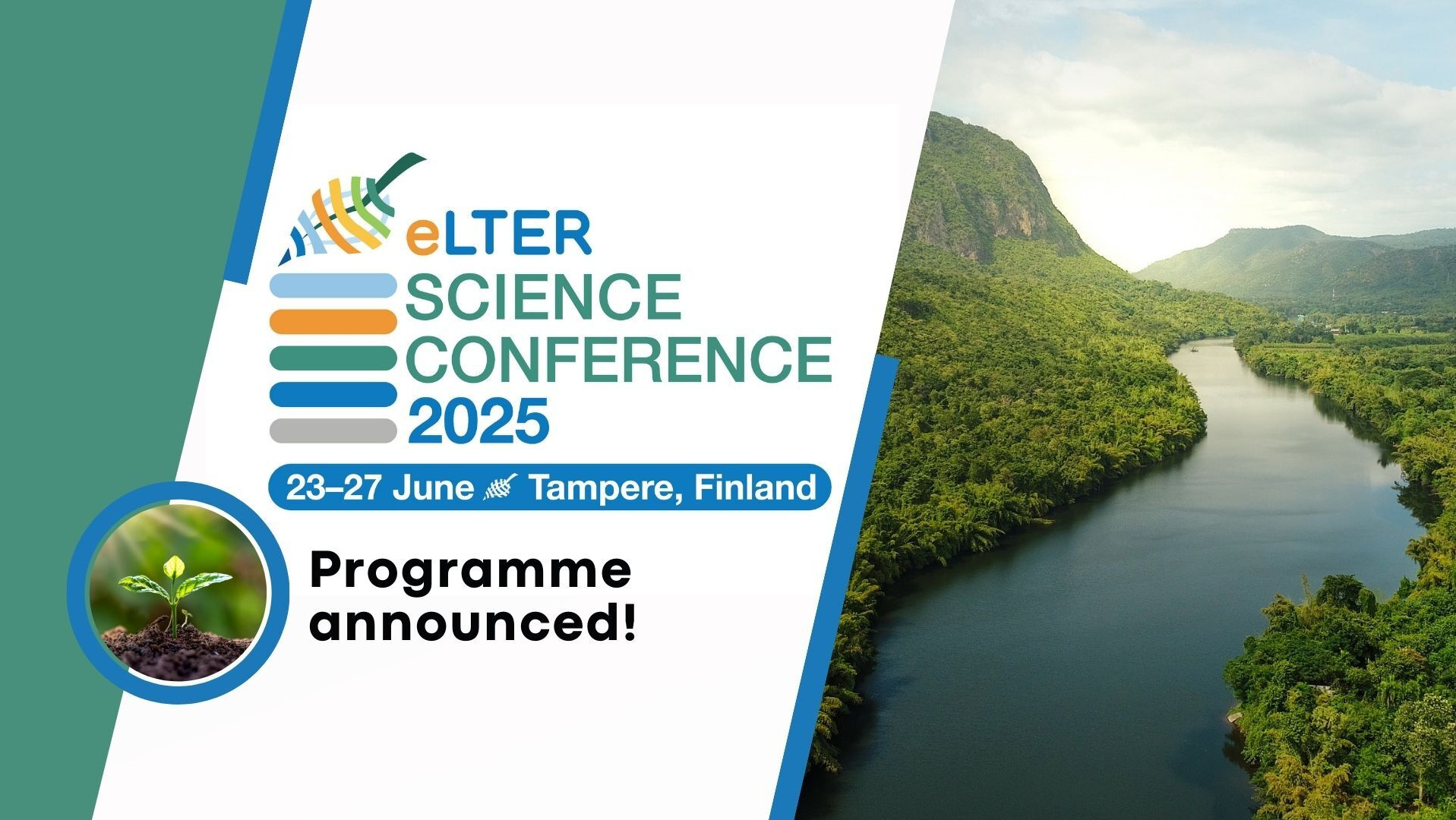 eLTER
SCIENCE
CONFERENCE
2025

23–27 June Tampere, Finland

Programme announced!